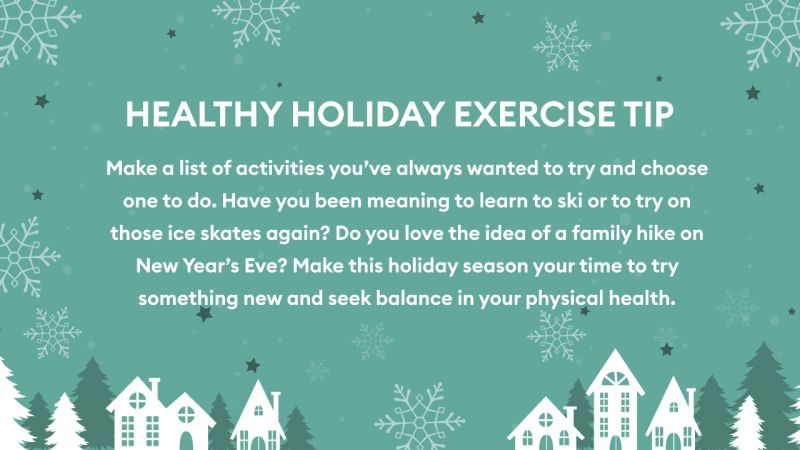 HEALTHY HOLIDAY EXERCISE TIP

Make a list of activities you've always wanted to try and choose one to do. Have you been meaning to learn to ski or to try on those ice skates again? Do you love the idea of a family hike on New Year's Eve? Make this holiday season your time to try something new and seek balance in your physical health.